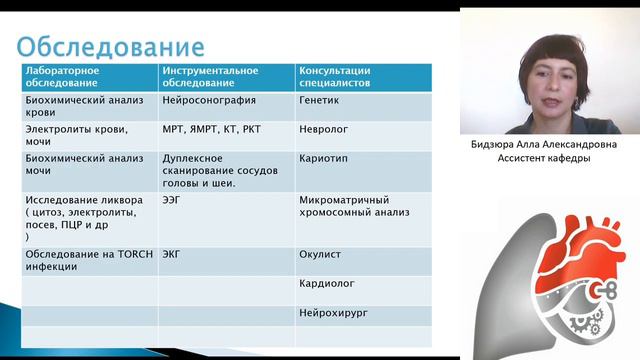 Обследование

| Лабораторное обследование | Инструментальное обследование | Консультации специалистов |
|---|---|---|
| Биохимический анализ крови | Нейросонография | Генетик |
| Электролиты крови, мочи | МРТ, ЯМРТ, КТ, РКТ | Невролог |
| Биохимический анализ мочи | Дуплексное сканирование сосудов головы и шеи. | Кариотип |
| Исследование ликвора ( цитоз, электролиты, посев, ПЦР и др ) | ЭЭГ | Микроматричный хромосомный анализ |
| Обследование на TORCH инфекции | ЭКГ | Окулист |
| | | Кардиолог |
| | | Нейрохирург |
| | | |

Бидзюра Алла Александровна
Ассистент кафедры